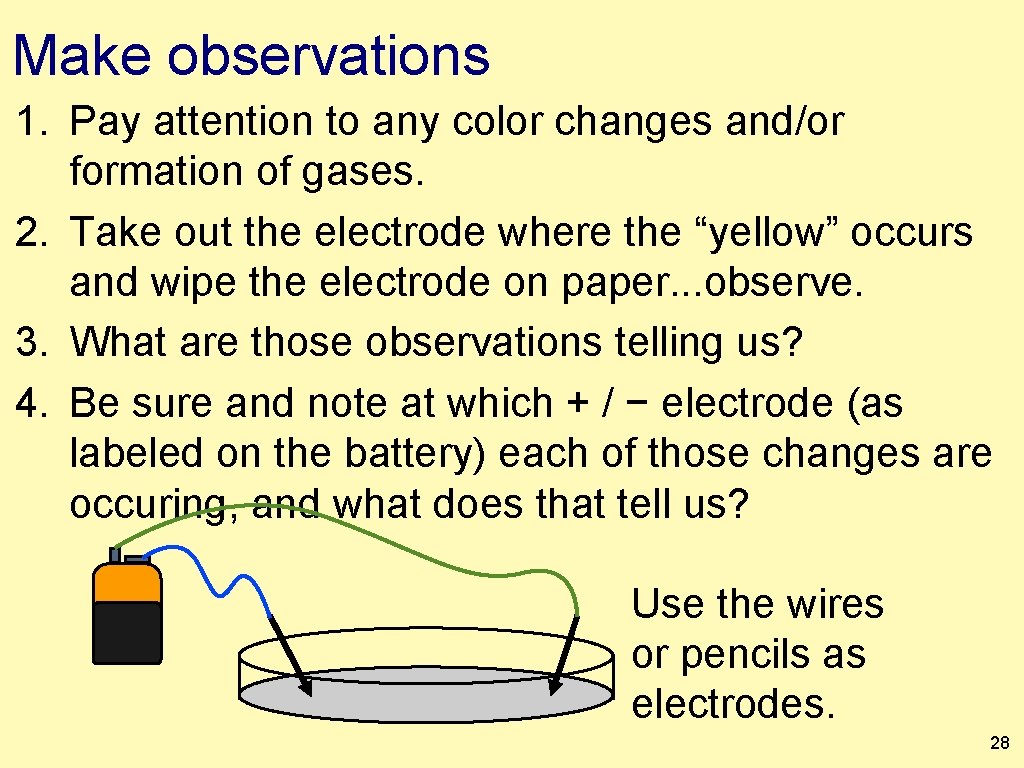 Make observations

1. Pay attention to any color changes and/or formation of gases.
2. Take out the electrode where the “yellow” occurs and wipe the electrode on paper...observe.
3. What are those observations telling us?
4. Be sure and note at which + / − electrode (as labeled on the battery) each of those changes are occuring, and what does that tell us?

Use the wires or pencils as electrodes.

28